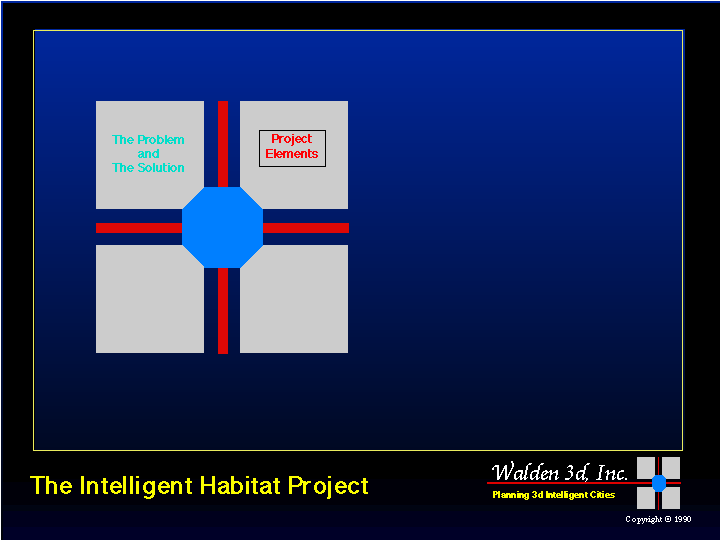 The Problem and The Solution

Project Elements

The Intelligent Habitat Project

Walden 3d, Inc.

Planning 3d Intelligent Cities

Copyright © 1990